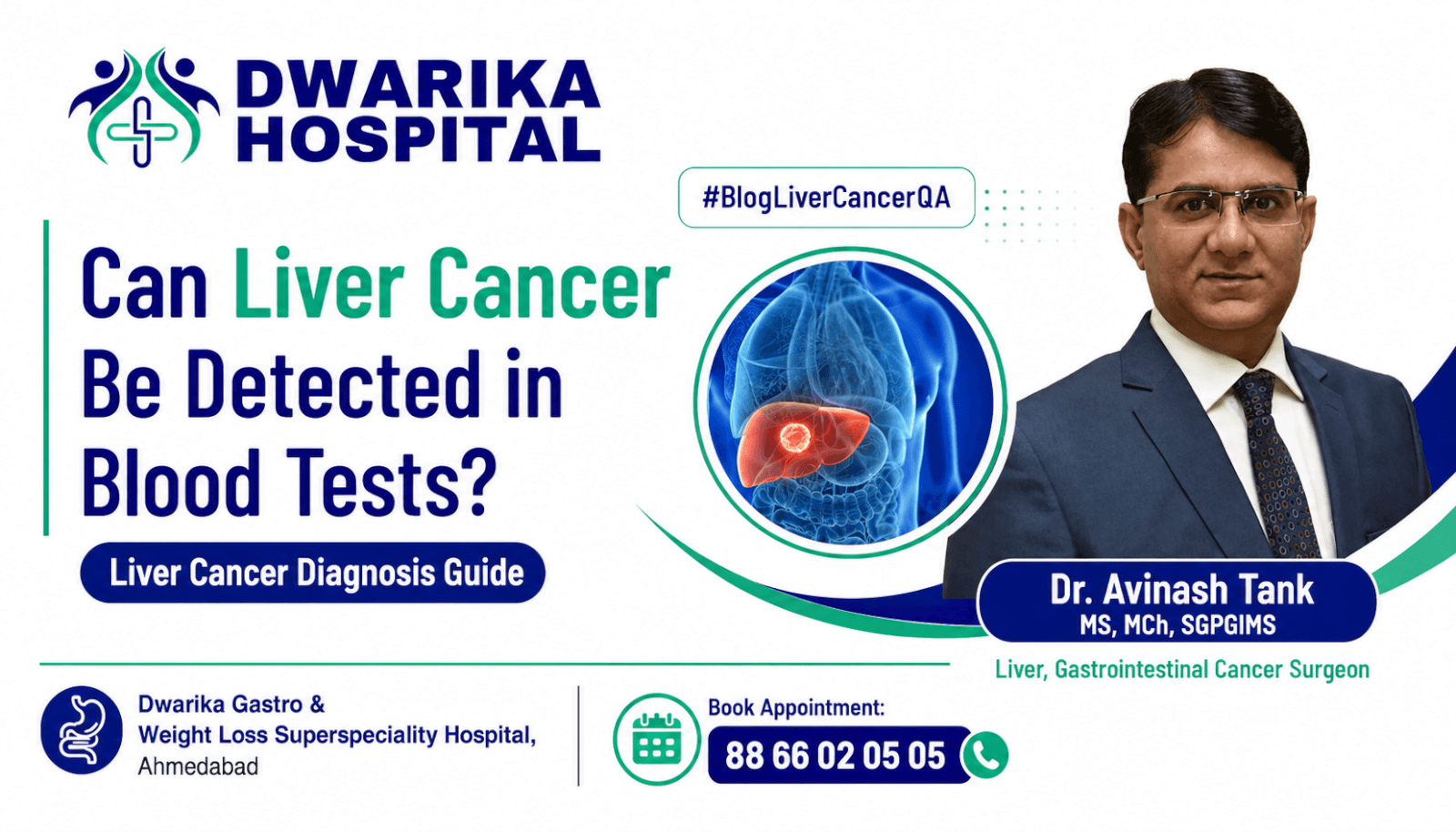 DWARIKA HOSPITAL

#BlogLiverCancerQA

Can Liver Cancer Be Detected in Blood Tests?

Liver Cancer Diagnosis Guide

Dr. Avinash Tank
MS, MCh, SGPGIMS

Liver, Gastrointestinal Cancer Surgeon

Dwarika Gastro & Weight Loss Superspeciality Hospital, Ahmedabad

Book Appointment:
88 66 02 05 05